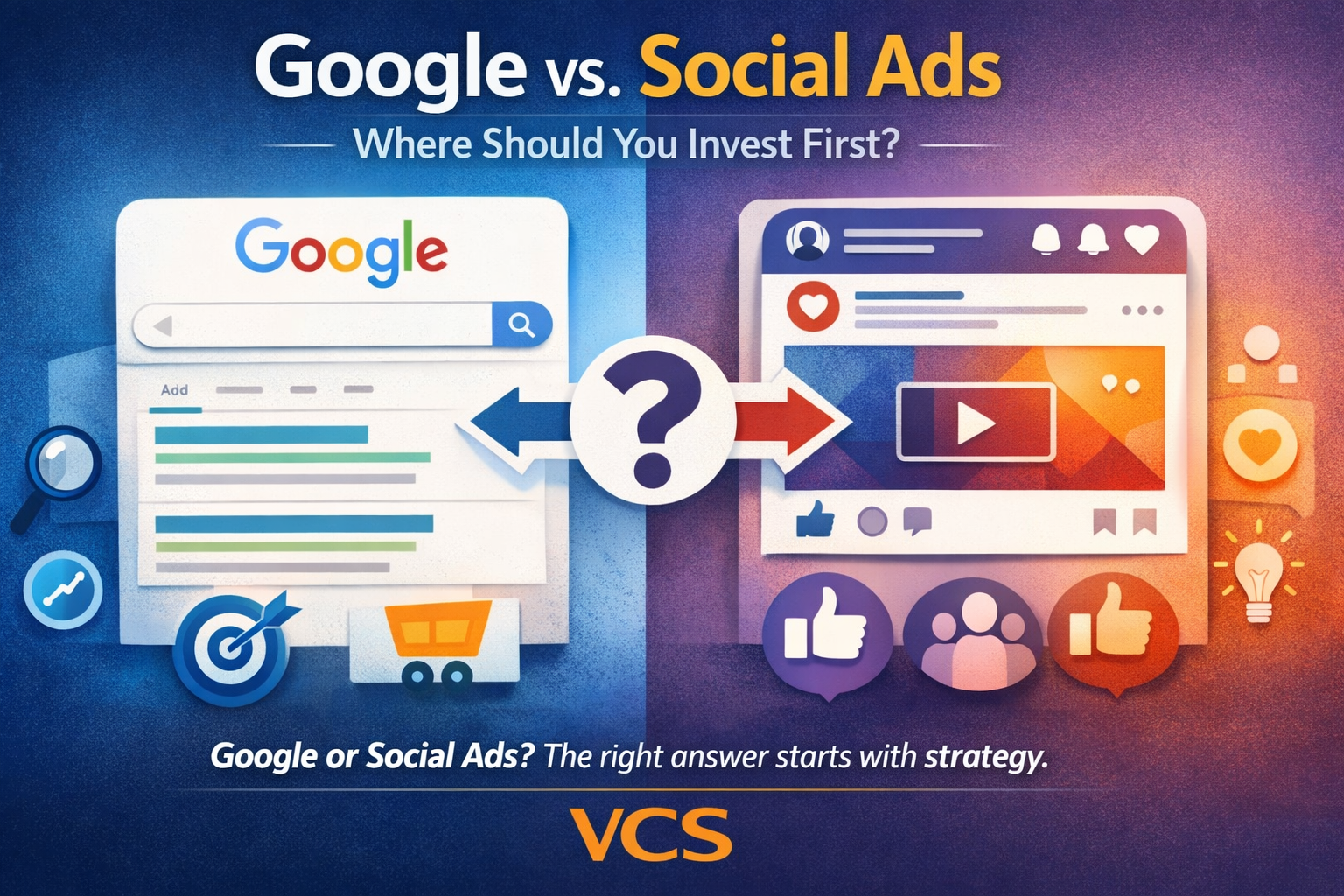 Google vs. Social Ads

Where Should You Invest First?

Google

Add

?

Google or Social Ads? The right answer starts with strategy.

VCS